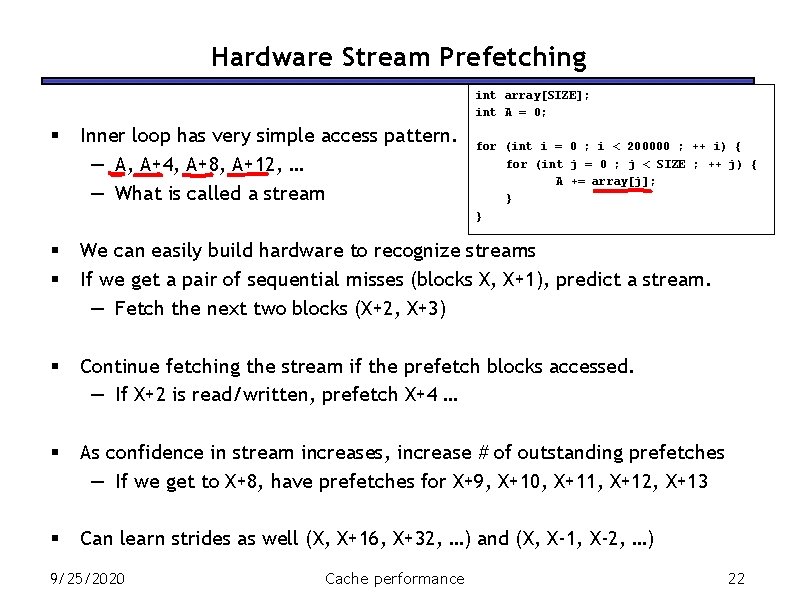 Hardware Stream Prefetching

int array[SIZE];
int A = 0;

for (int i = 0 ; i < 200000 ; ++ i) {
    for (int j = 0 ; j < SIZE ; ++ j) {
        A += array[j];
    }
}

▪ Inner loop has very simple access pattern.
— A, A+4, A+8, A+12, …
— What is called a stream

▪ We can easily build hardware to recognize streams
▪ If we get a pair of sequential misses (blocks X, X+1), predict a stream.
— Fetch the next two blocks (X+2, X+3)

▪ Continue fetching the stream if the prefetch blocks accessed.
— If X+2 is read/written, prefetch X+4 …

▪ As confidence in stream increases, increase # of outstanding prefetches
— If we get to X+8, have prefetches for X+9, X+10, X+11, X+12, X+13

▪ Can learn strides as well (X, X+16, X+32, …) and (X, X-1, X-2, …)

9/25/2020 Cache performance 22